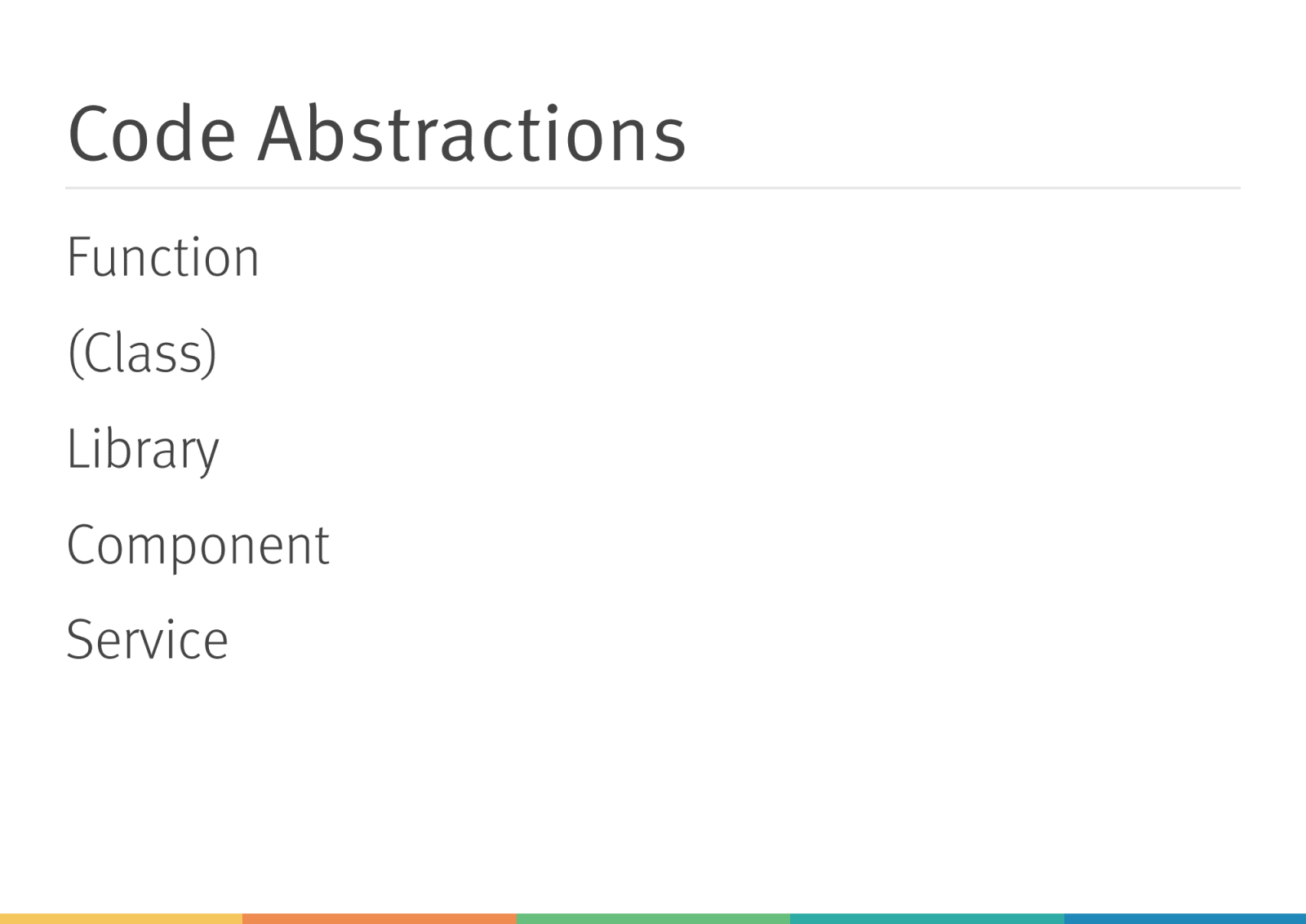 Code Abstractions

Function

(Class)

Library

Component

Service